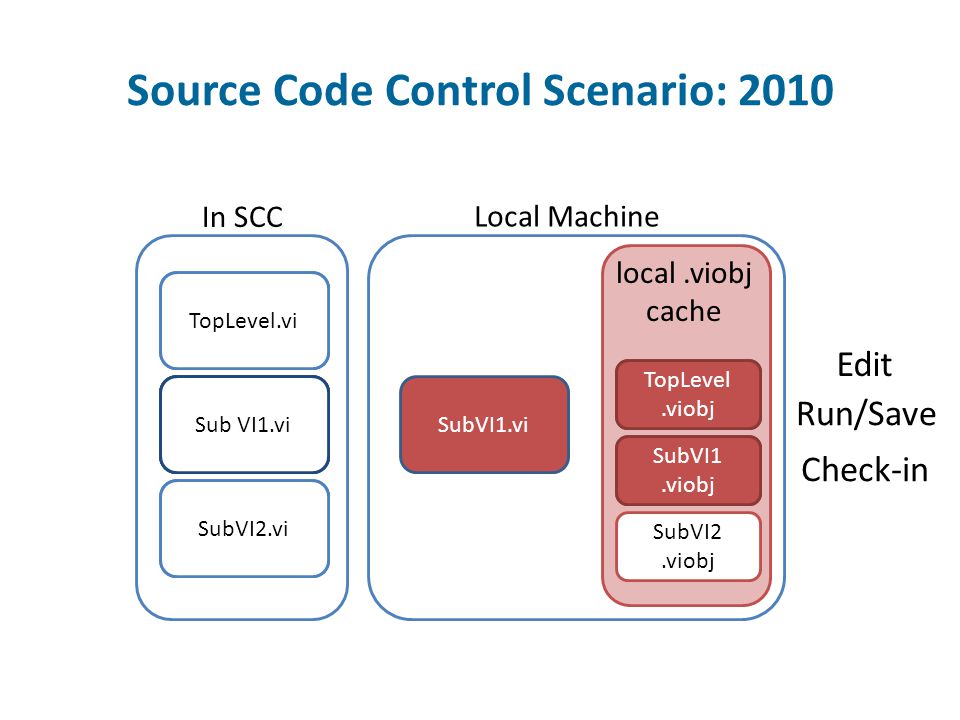 Source Code Control Scenario: 2010

In SCC

TopLevel.vi

Sub VI1.vi

SubVI2.vi

Local Machine

SubVI1.vi

local .viobj cache

TopLevel .viobj

SubVI1 .viobj

SubVI2 .viobj

Edit

Run/Save

Check-in